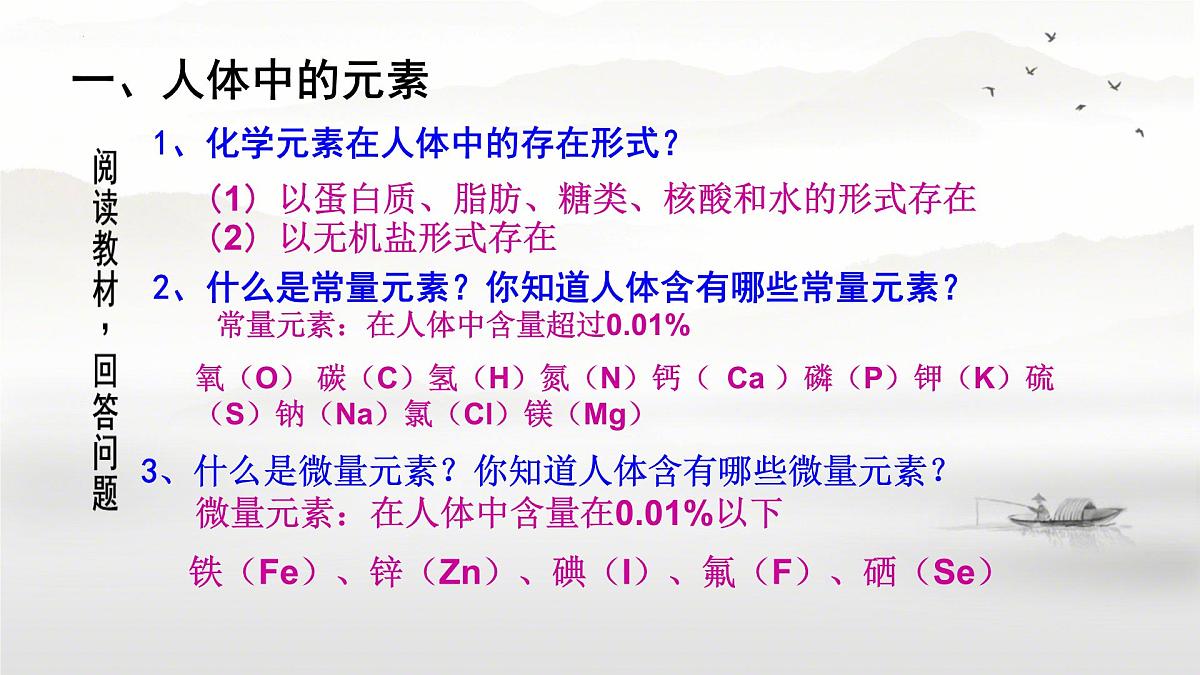 一、人体中的元素

阅读教材，回答问题

1、化学元素在人体中的存在形式？

（1）以蛋白质、脂肪、糖类、核酸和水的形式存在
（2）以无机盐形式存在

2、什么是常量元素？你知道人体含有哪些常量元素？

常量元素：在人体中含量超过0.01%

氧（O）碳（C）氢（H）氮（N）钙（ Ca ）磷（P）钾（K）硫（S）钠（Na）氯（Cl）镁（Mg）

3、什么是微量元素？你知道人体含有哪些微量元素？

微量元素：在人体中含量在0.01%以下

铁（Fe）、锌（Zn）、碘（I）、氟（F）、硒（Se）